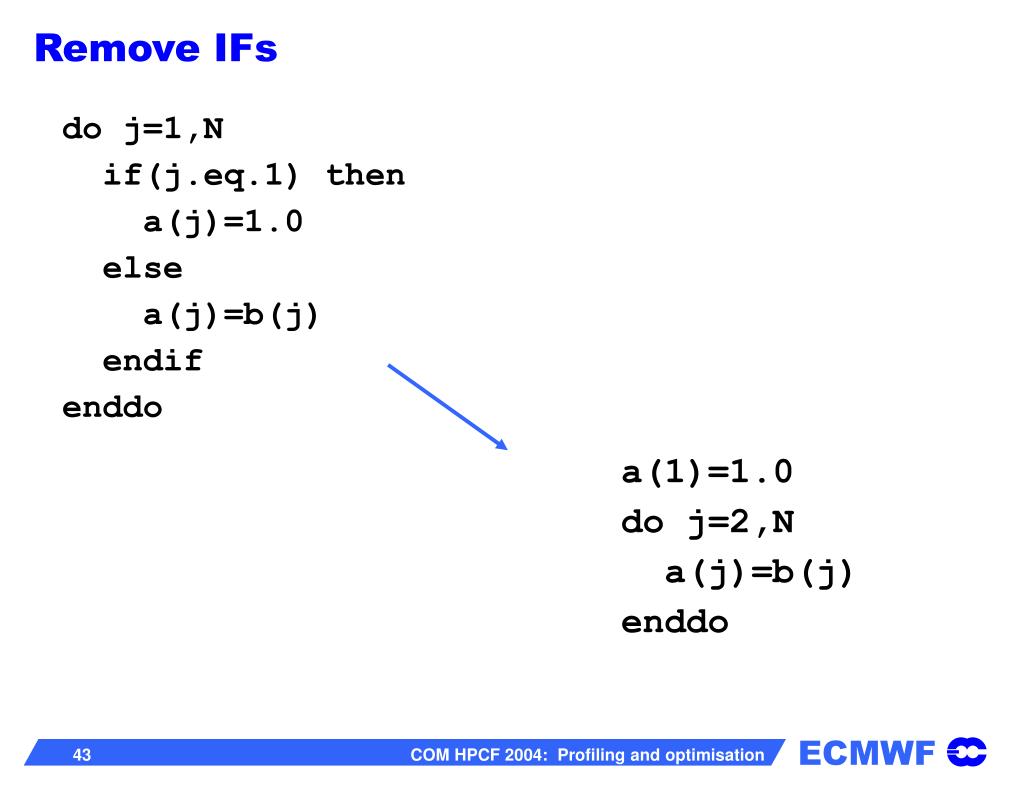 Remove IFs

do j=1,N
  if(j.eq.1) then
    a(j)=1.0
  else
    a(j)=b(j)
  endif
enddo

a(1)=1.0
do j=2,N
  a(j)=b(j)
enddo

43

COM HPCF 2004: Profiling and optimisation

ECMWF